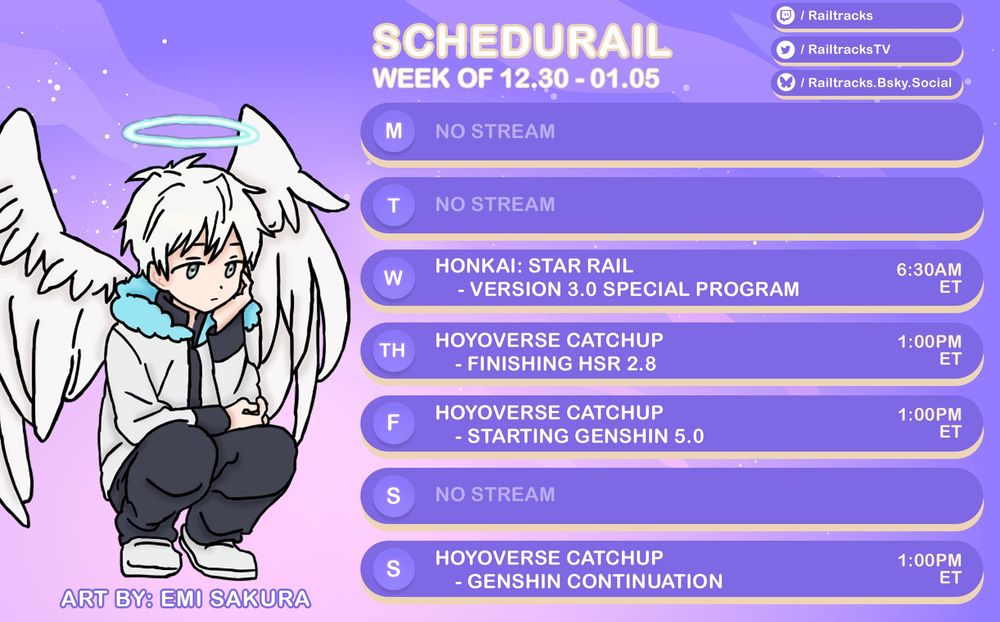 SCHEDURAIL
WEEK OF 12.30 - 01.05

/ Railtracks
/ RailtracksTV
/ Railtracks.Bsky.Social

M NO STREAM

T NO STREAM

W HONKAI: STAR RAIL
- VERSION 3.0 SPECIAL PROGRAM
6:30AM ET

TH HOYOVERSE CATCHUP
- FINISHING HSR 2.8
1:00PM ET

F HOYOVERSE CATCHUP
- STARTING GENSHIN 5.0
1:00PM ET

S NO STREAM

S HOYOVERSE CATCHUP
- GENSHIN CONTINUATION
1:00PM ET

ART BY: EMI SAKURA